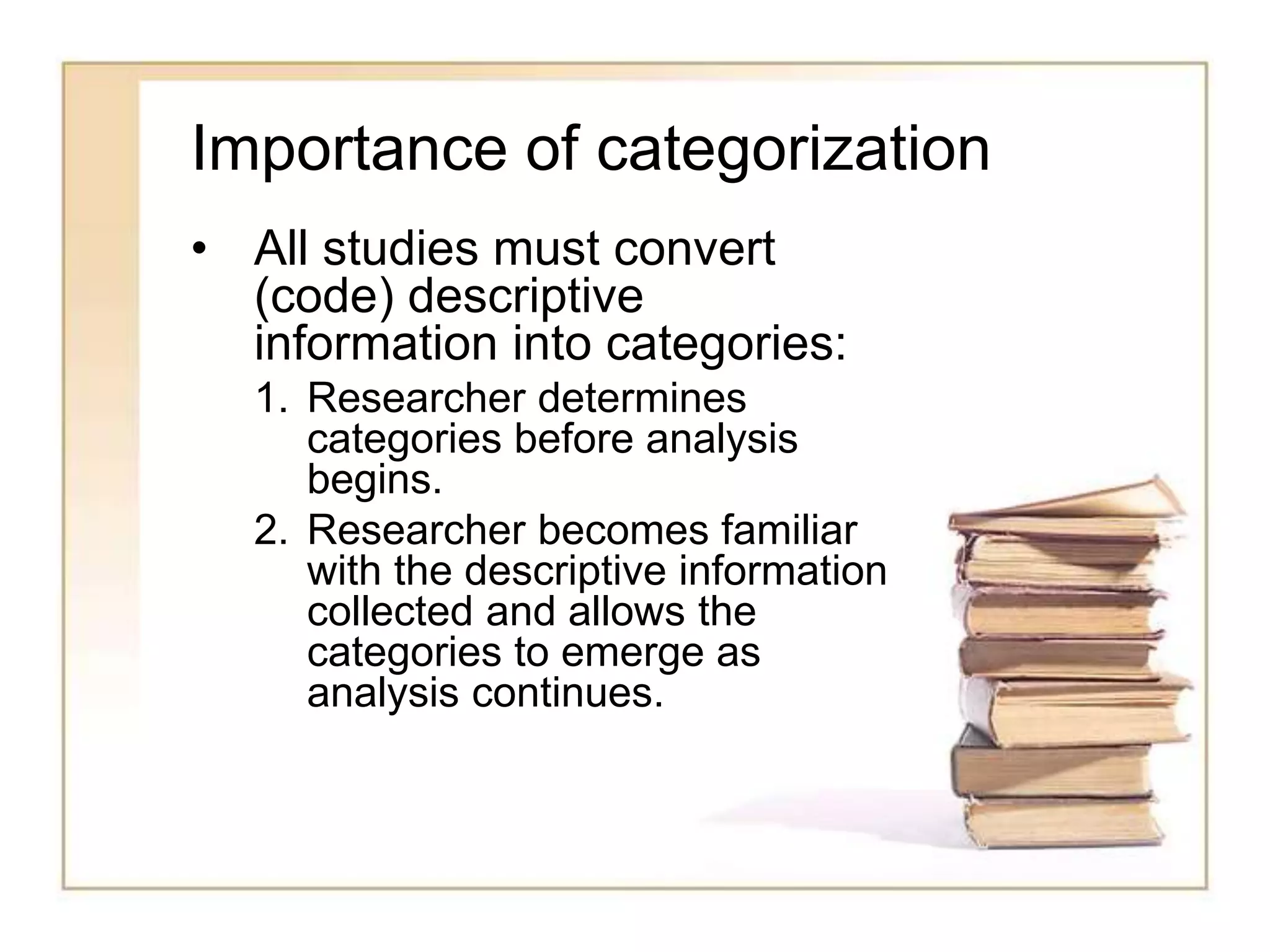 Importance of categorization

• All studies must convert (code) descriptive information into categories:

1. Researcher determines categories before analysis begins.
2. Researcher becomes familiar with the descriptive information collected and allows the categories to emerge as analysis continues.